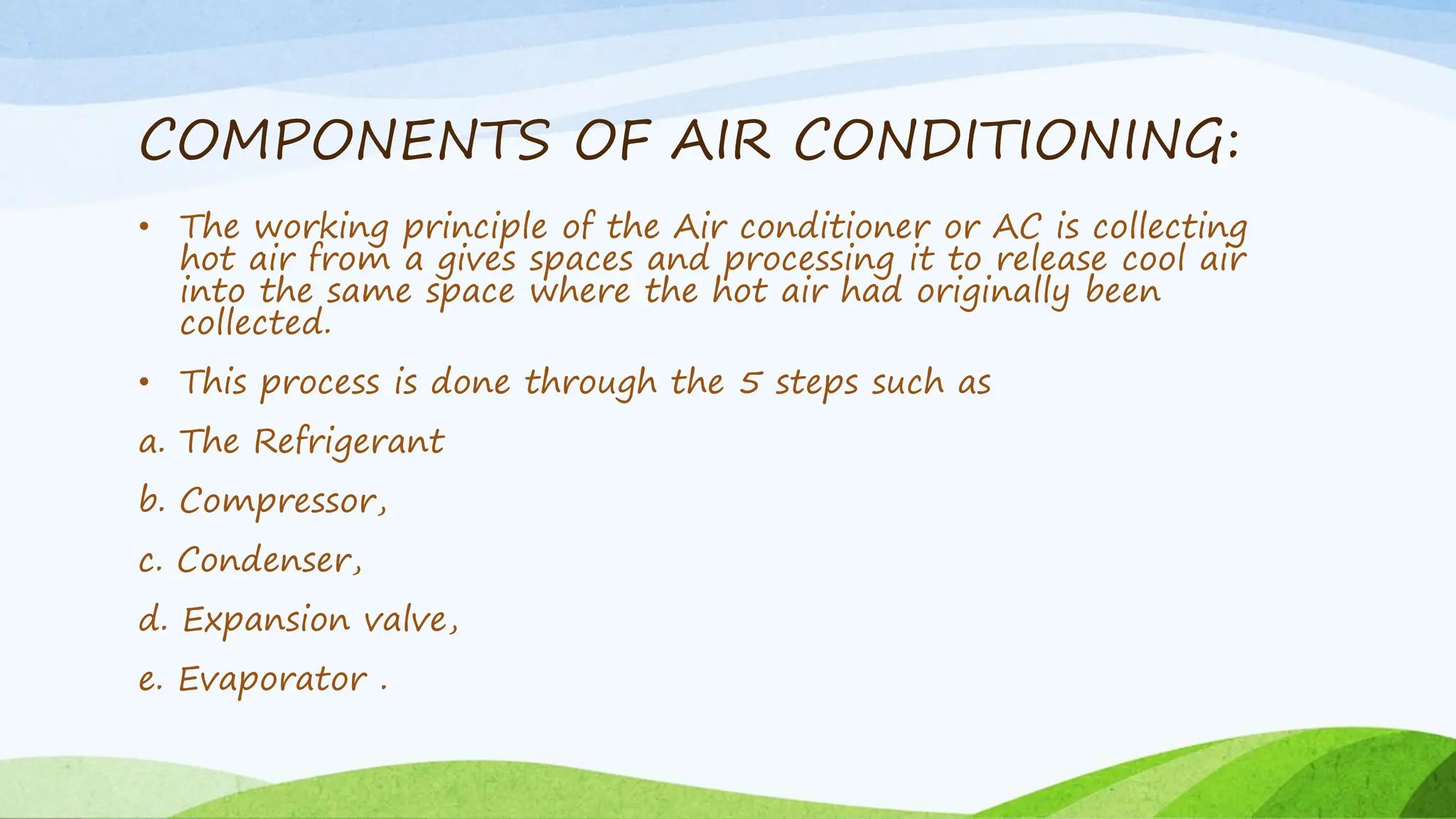 COMPONENTS OF AIR CONDITIONING:

• The working principle of the Air conditioner or AC is collecting hot air from a gives spaces and processing it to release cool air into the same space where the hot air had originally been collected.

• This process is done through the 5 steps such as

a. The Refrigerant

b. Compressor,

c. Condenser,

d. Expansion valve,

e. Evaporator .